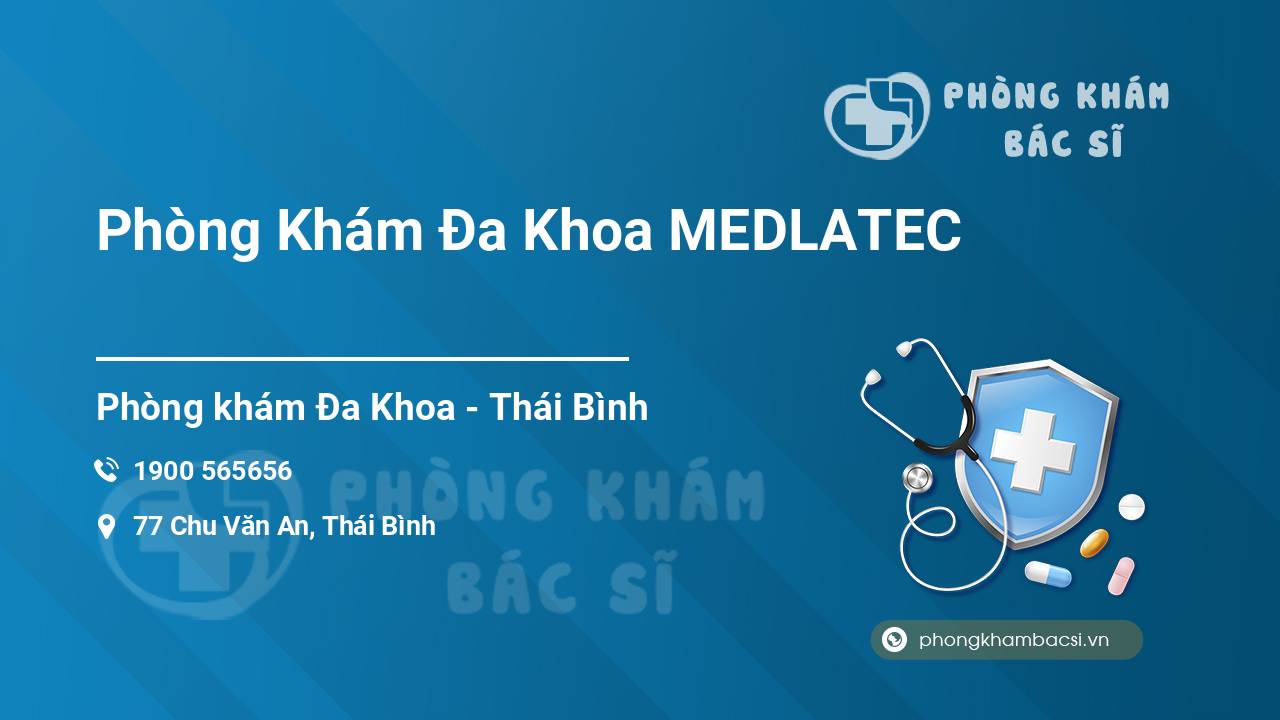 PHÒNG KHÁM
BÁC SĨ

Phòng Khám Đa Khoa MEDLATEC

Phòng khám Đa Khoa - Thái Bình

1900 565656

77 Chu Văn An, Thái Bình

PHÒNG KHÁM
BÁC SĨ

phongkhambacsi.vn